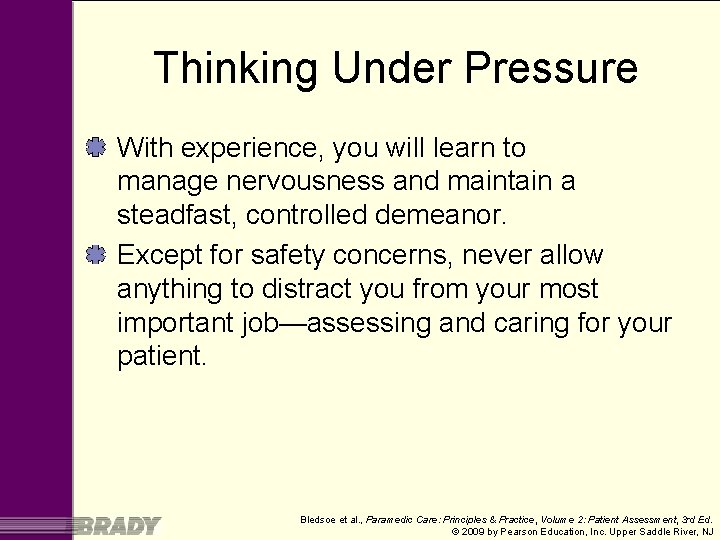 Thinking Under Pressure

With experience, you will learn to manage nervousness and maintain a steadfast, controlled demeanor.

Except for safety concerns, never allow anything to distract you from your most important job—assessing and caring for your patient.

BRADY

Bledsoe et al., Paramedic Care: Principles & Practice, Volume 2: Patient Assessment, 3rd Ed.
© 2009 by Pearson Education, Inc. Upper Saddle River, NJ